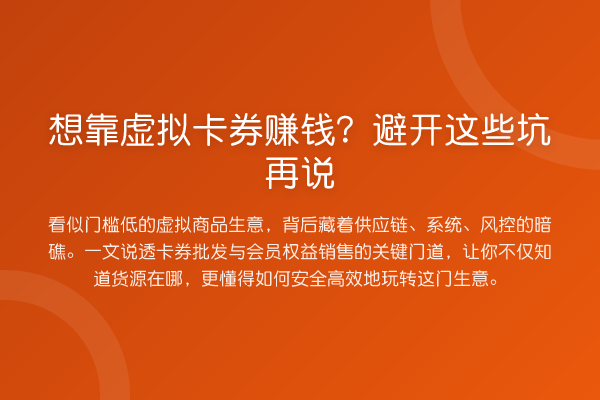 想靠虚拟卡券赚钱？避开这些坑再说

看似门槛低的虚拟商品生意，背后藏着供应链、系统、风控的暗礁。一文说透卡券批发与会员权益销售的关键门道，让你不仅知道货源在哪，更懂得如何安全高效地玩转这门生意。